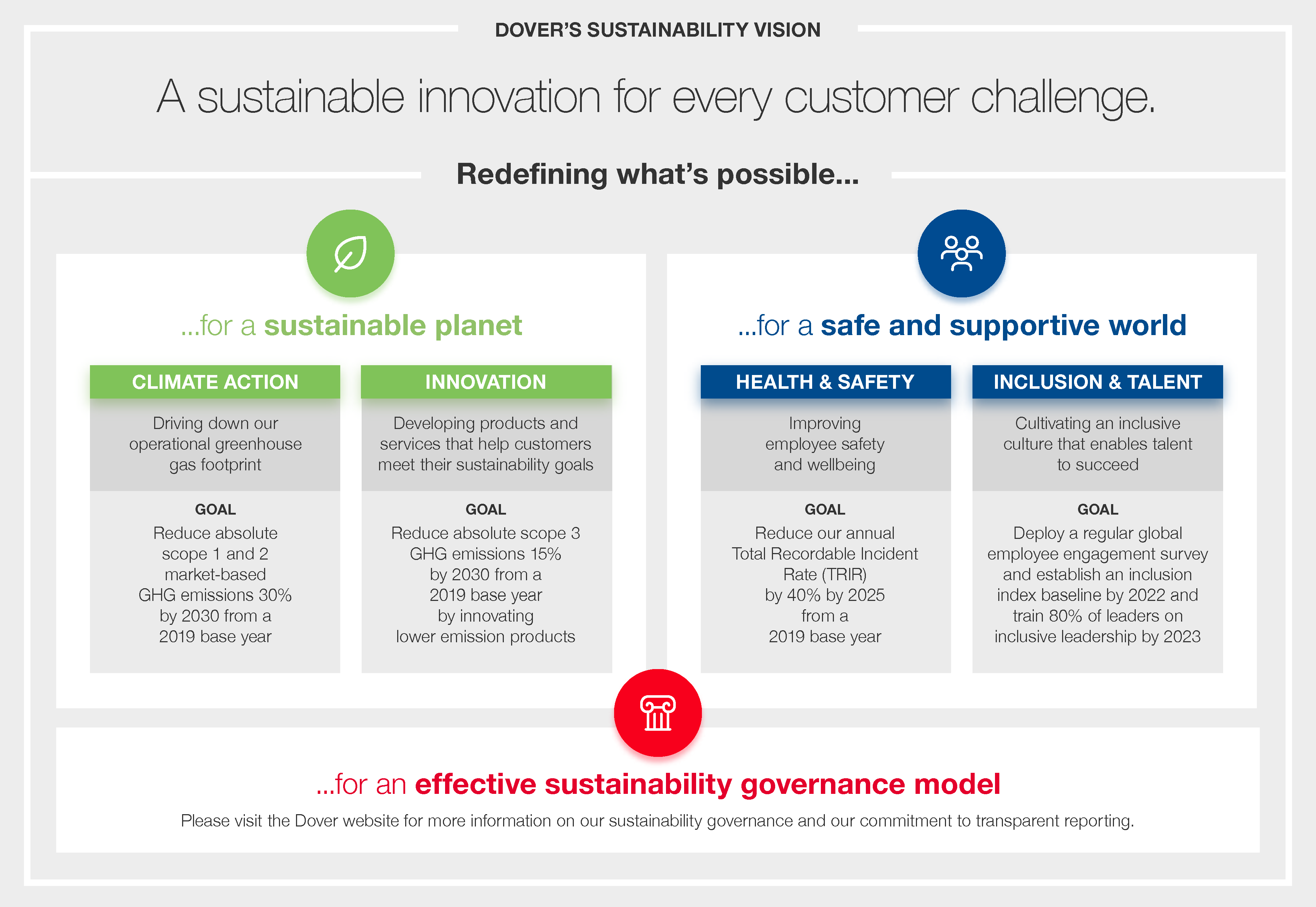 DOVER'S SUSTAINABILITY VISION

A sustainable innovation for every customer challenge.

Redefining what's possible...

...for a sustainable planet

CLIMATE ACTION

Driving down our operational greenhouse gas footprint

GOAL

Reduce absolute scope 1 and 2 market-based GHG emissions 30% by 2030 from a 2019 base year

INNOVATION

Developing products and services that help customers meet their sustainability goals

GOAL

Reduce absolute scope 3 GHG emissions 15% by 2030 from a 2019 base year by innovating lower emission products

...for a safe and supportive world

HEALTH & SAFETY

Improving employee safety and wellbeing

GOAL

Reduce our annual Total Recordable Incident Rate (TRIR) by 40% by 2025 from a 2019 base year

INCLUSION & TALENT

Cultivating an inclusive culture that enables talent to succeed

GOAL

Deploy a regular global employee engagement survey and establish an inclusion index baseline by 2022 and train 80% of leaders on inclusive leadership by 2023

...for an effective sustainability governance model

Please visit the Dover website for more information on our sustainability governance and our commitment to transparent reporting.